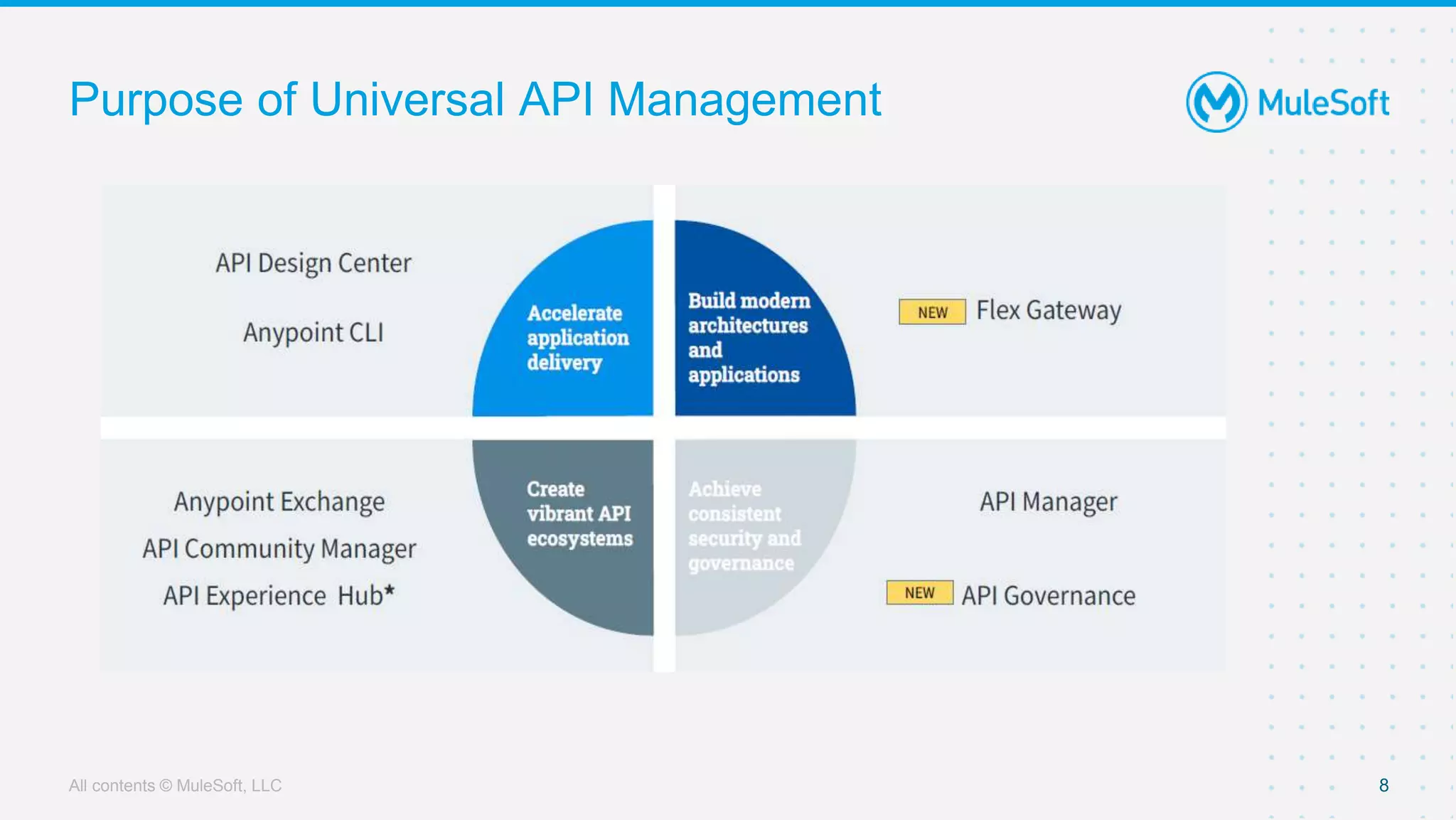 Purpose of Universal API Management

MuleSoft

API Design Center

Anypoint CLI

Accelerate application delivery

Build modern architectures and applications

NEW Flex Gateway

Anypoint Exchange

API Community Manager

API Experience Hub*

Create vibrant API ecosystems

Achieve consistent security and governance

API Manager

NEW API Governance

All contents © MuleSoft, LLC

8